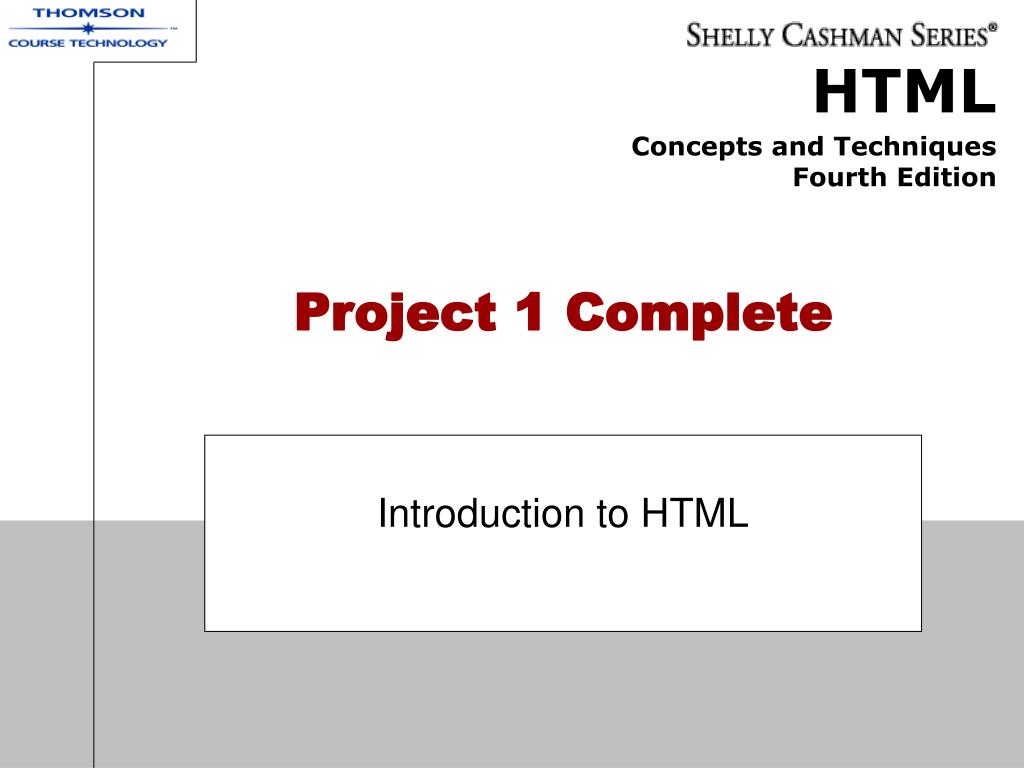 THOMSON
COURSE TECHNOLOGY™

SHELLY CASHMAN SERIES®

HTML

Concepts and Techniques
Fourth Edition

Project 1 Complete

Introduction to HTML